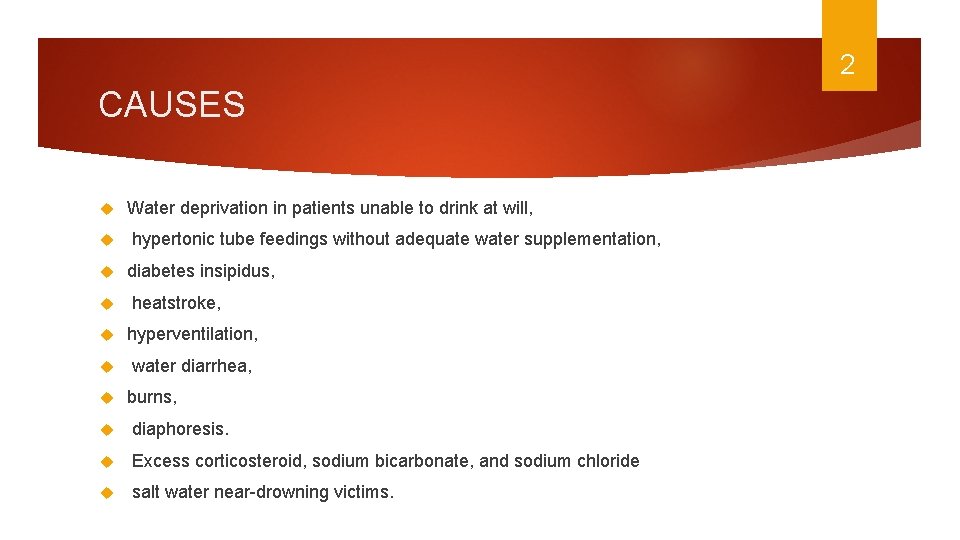 2

CAUSES

Water deprivation in patients unable to drink at will,

hypertonic tube feedings without adequate water supplementation,

diabetes insipidus,

heatstroke,

hyperventilation,

water diarrhea,

burns,

diaphoresis.

Excess corticosteroid, sodium bicarbonate, and sodium chloride

salt water near-drowning victims.